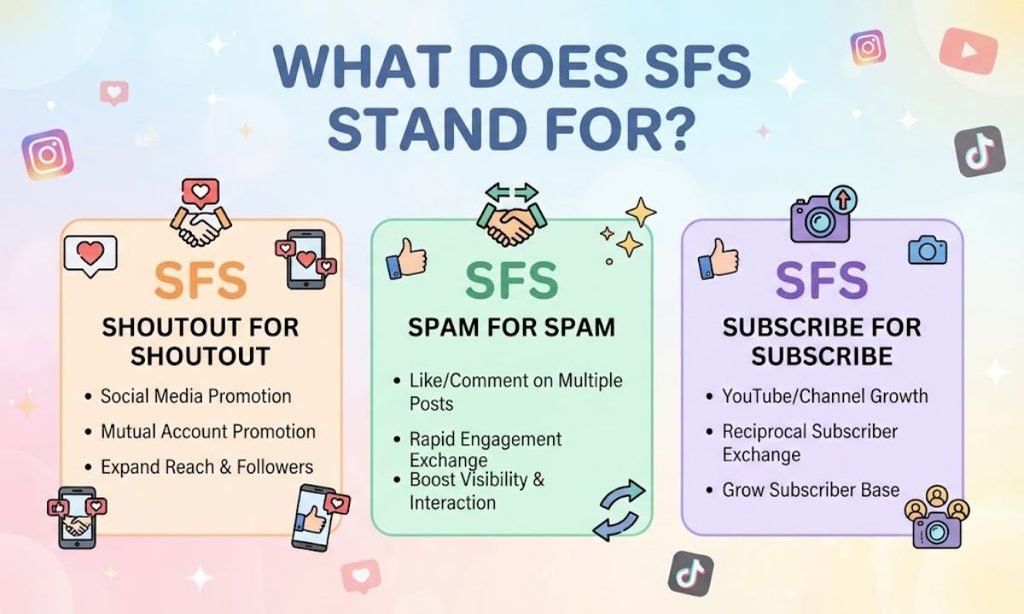 WHAT DOES SFS STAND FOR?

SFS
SHOUTOUT FOR SHOUTOUT
• Social Media Promotion
• Mutual Account Promotion
• Expand Reach & Followers

SFS
SPAM FOR SPAM
• Like/Comment on Multiple Posts
• Rapid Engagement Exchange
• Boost Visibility & Interaction

SFS
SUBSCRIBE FOR SUBSCRIBE
• YouTube/Channel Growth
• Reciprocal Subscriber Exchange
• Grow Subscriber Base